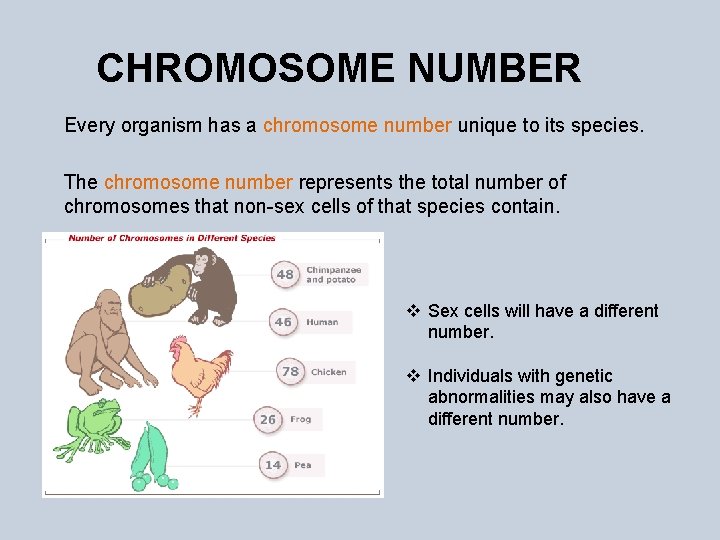 CHROMOSOME NUMBER

Every organism has a chromosome number unique to its species.

The chromosome number represents the total number of chromosomes that non-sex cells of that species contain.

Number of Chromosomes in Different Species

48 Chimpanzee and potato

46 Human

78 Chicken

26 Frog

14 Pea

❖ Sex cells will have a different number.

❖ Individuals with genetic abnormalities may also have a different number.